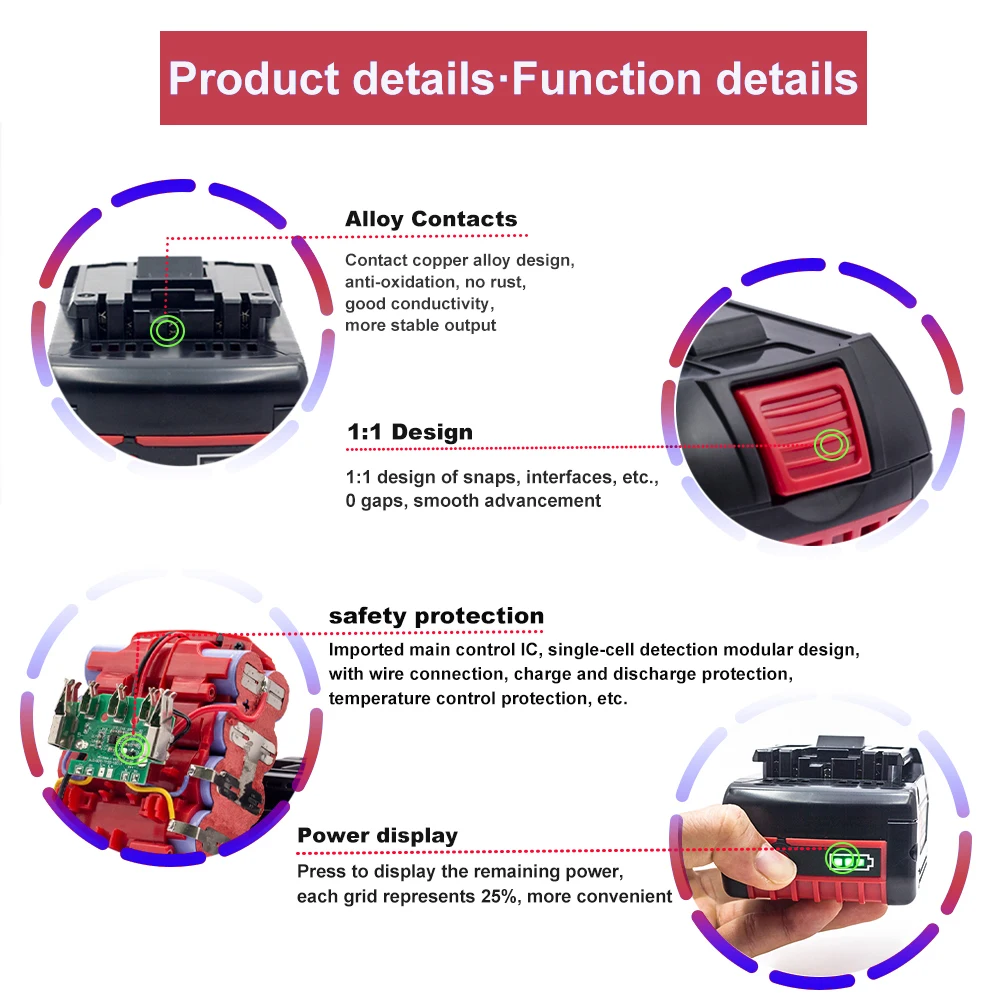 Product details·Function details

Alloy Contacts

Contact copper alloy design, anti-oxidation, no rust, good conductivity, more stable output

1:1 Design

1:1 design of snaps, interfaces, etc., 0 gaps, smooth advancement

safety protection

Imported main control IC, single-cell detection modular design, with wire connection, charge and discharge protection, temperature control protection, etc.

Power display

Press to display the remaining power, each grid represents 25%, more convenient